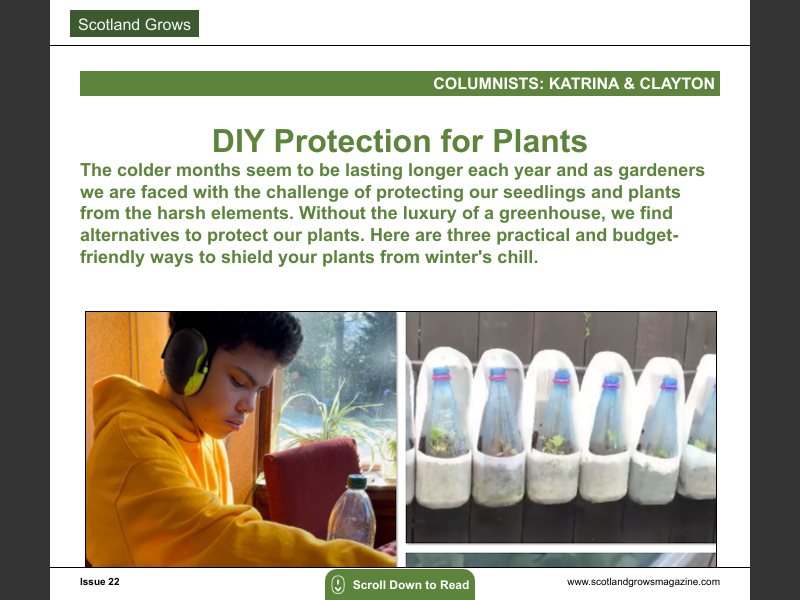 Scotland Grows

COLUMNISTS: KATRINA & CLAYTON

DIY Protection for Plants

The colder months seem to be lasting longer each year and as gardeners we are faced with the challenge of protecting our seedlings and plants from the harsh elements. Without the luxury of a greenhouse, we find alternatives to protect our plants. Here are three practical and budget-friendly ways to shield your plants from winter's chill.

Issue 22

Scroll Down to Read

www.scotlandgrowsmagazine.com